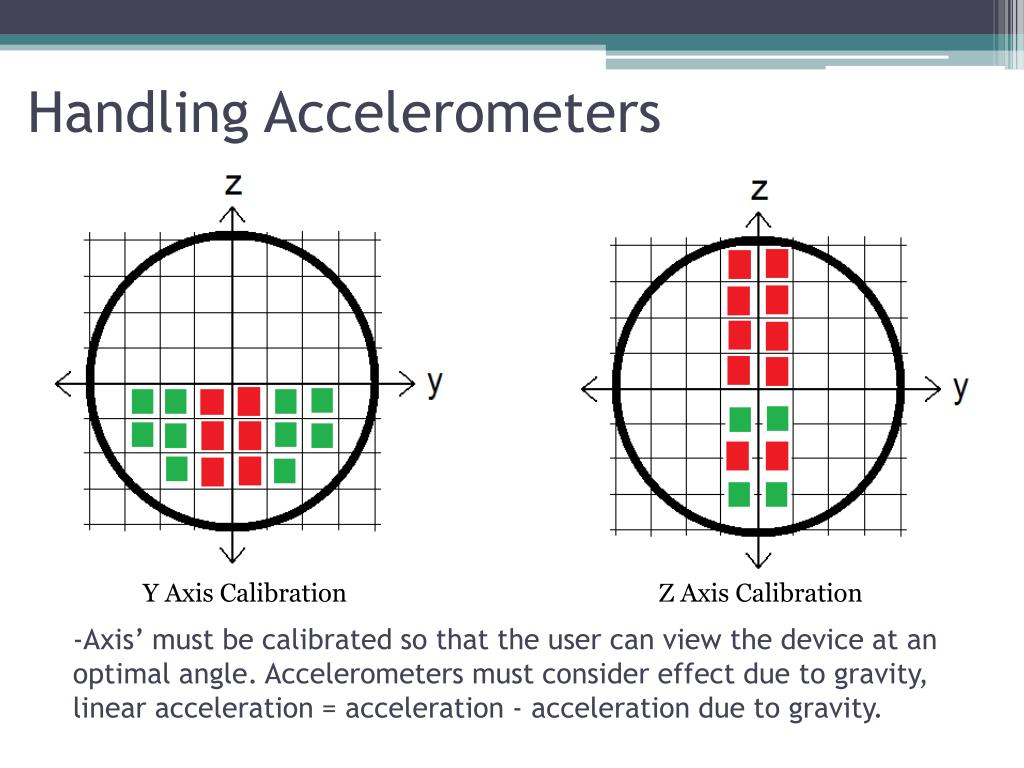 Handling Accelerometers

z

y

z

y

Y Axis Calibration

Z Axis Calibration

-Axis’ must be calibrated so that the user can view the device at an optimal angle. Accelerometers must consider effect due to gravity, linear acceleration = acceleration - acceleration due to gravity.